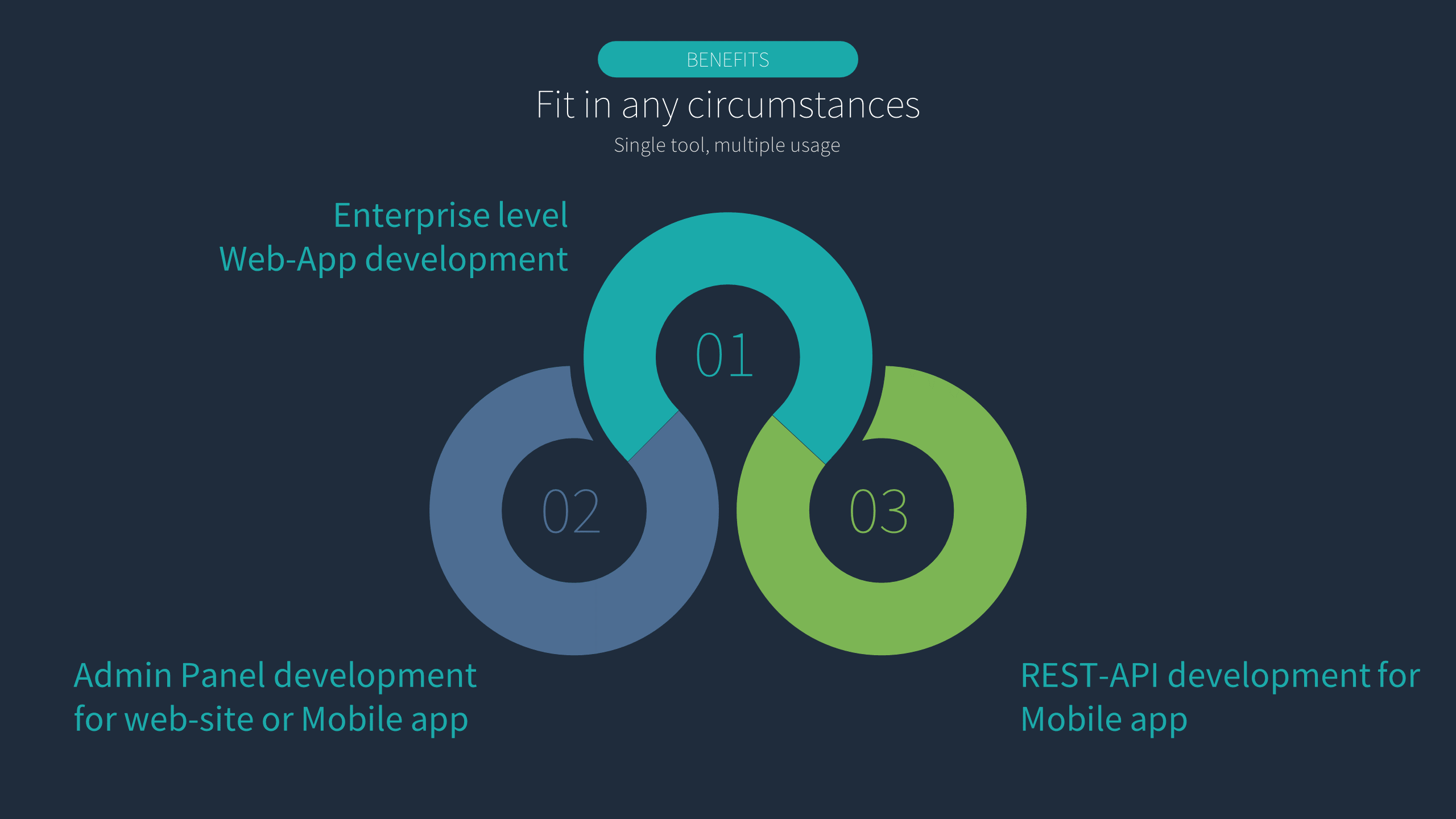 BENEFITS

Fit in any circumstances

Single tool, multiple usage

Enterprise level
Web-App development

01

02

03

Admin Panel development for web-site or Mobile app

REST-API development for Mobile app